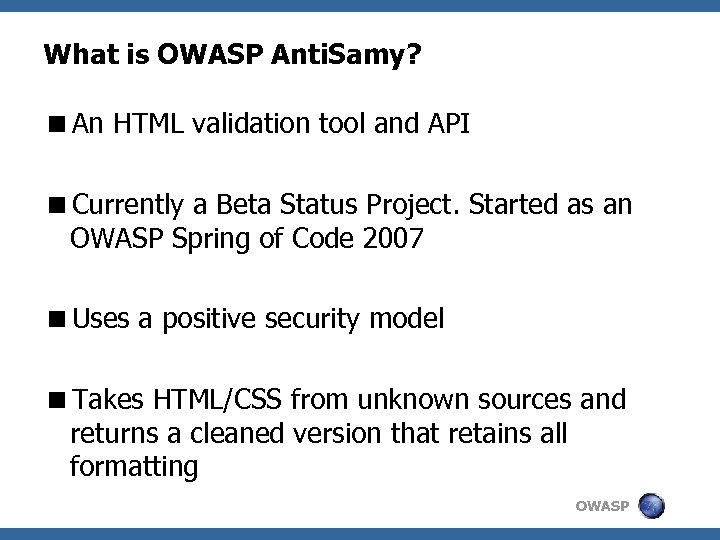 What is OWASP AntiSamy?

■ An HTML validation tool and API

■ Currently a Beta Status Project. Started as an OWASP Spring of Code 2007

■ Uses a positive security model

■ Takes HTML/CSS from unknown sources and returns a cleaned version that retains all formatting

OWASP